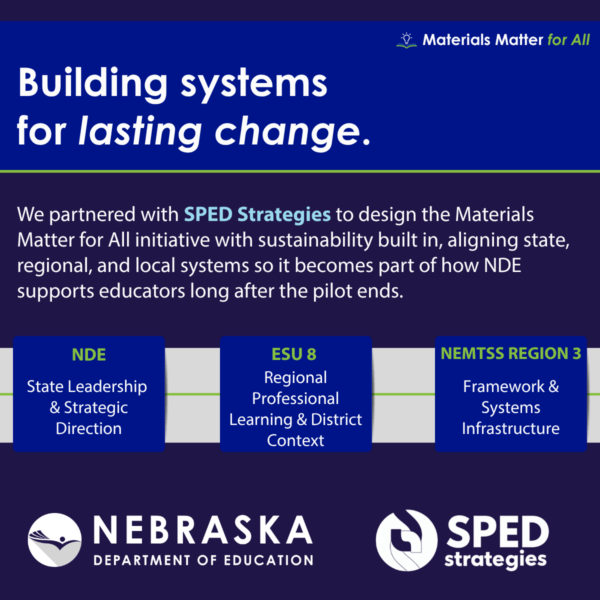 Materials Matter for All

Building systems for lasting change.

We partnered with SPED Strategies to design the Materials Matter for All initiative with sustainability built in, aligning state, regional, and local systems so it becomes part of how NDE supports educators long after the pilot ends.

NDE
State Leadership & Strategic Direction

ESU 8
Regional Professional Learning & District Context

NEMTSS REGION 3
Framework & Systems Infrastructure

NEBRASKA
DEPARTMENT OF EDUCATION

SPED
strategies